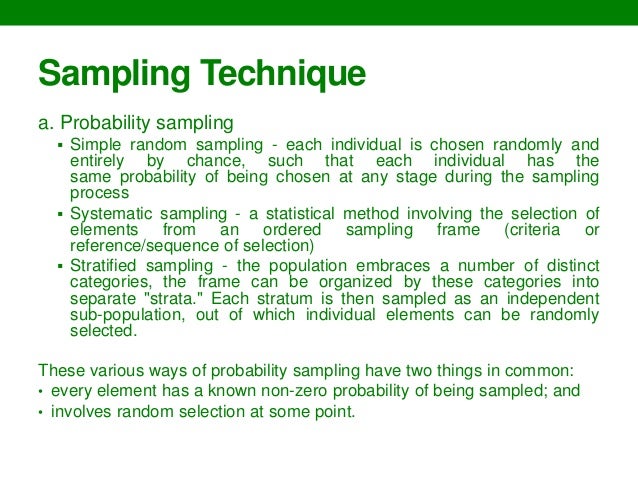 Sampling Technique

a. Probability sampling

▪ Simple random sampling - each individual is chosen randomly and entirely by chance, such that each individual has the same probability of being chosen at any stage during the sampling process

▪ Systematic sampling - a statistical method involving the selection of elements from an ordered sampling frame (criteria or reference/sequence of selection)

▪ Stratified sampling - the population embraces a number of distinct categories, the frame can be organized by these categories into separate "strata." Each stratum is then sampled as an independent sub-population, out of which individual elements can be randomly selected.

These various ways of probability sampling have two things in common:

• every element has a known non-zero probability of being sampled; and

• involves random selection at some point.